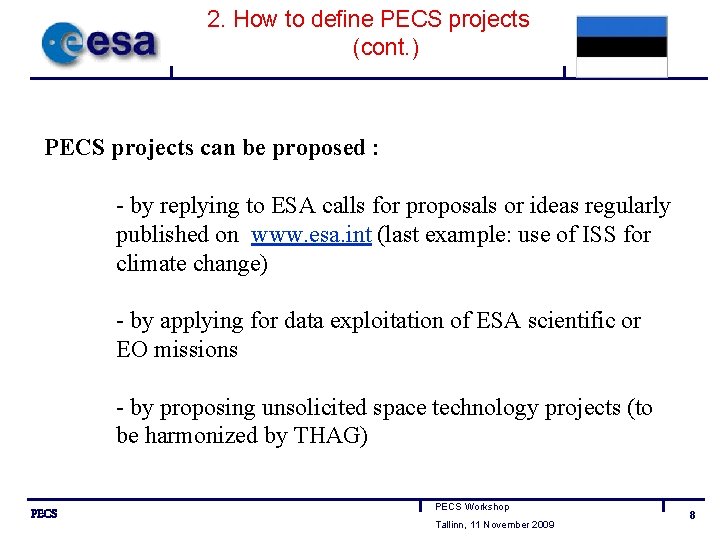 esa

2. How to define PECS projects (cont.)

PECS projects can be proposed :

- by replying to ESA calls for proposals or ideas regularly published on www.esa.int (last example: use of ISS for climate change)

- by applying for data exploitation of ESA scientific or EO missions

- by proposing unsolicited space technology projects (to be harmonized by THAG)

PECS

PECS Workshop
Tallinn, 11 November 2009

8